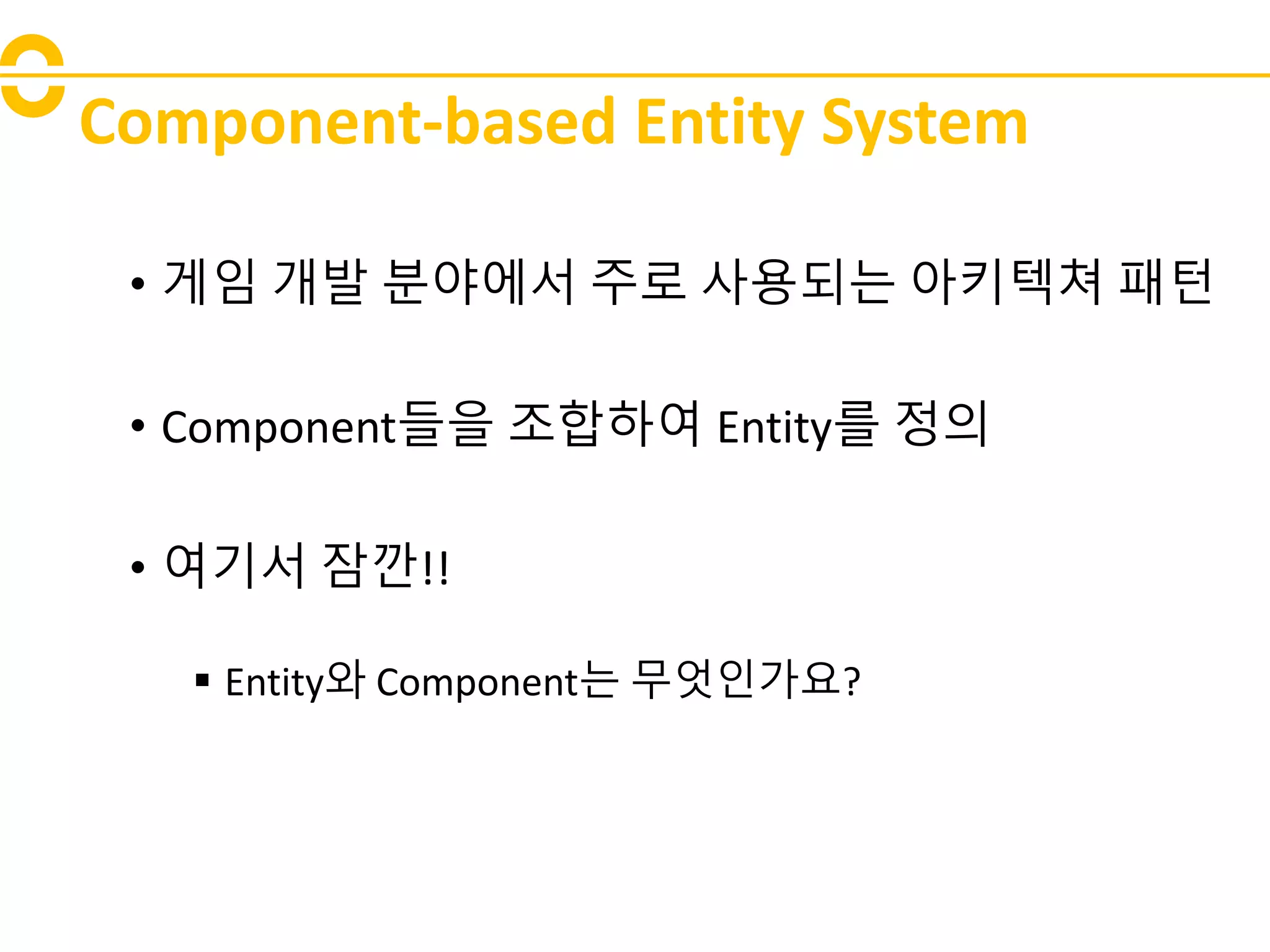 Component-based Entity System

• 게임 개발 분야에서 주로 사용되는 아키텍쳐 패턴

• Component들을 조합하여 Entity를 정의

• 여기서 잠깐!!

▪ Entity와 Component는 무엇인가요?